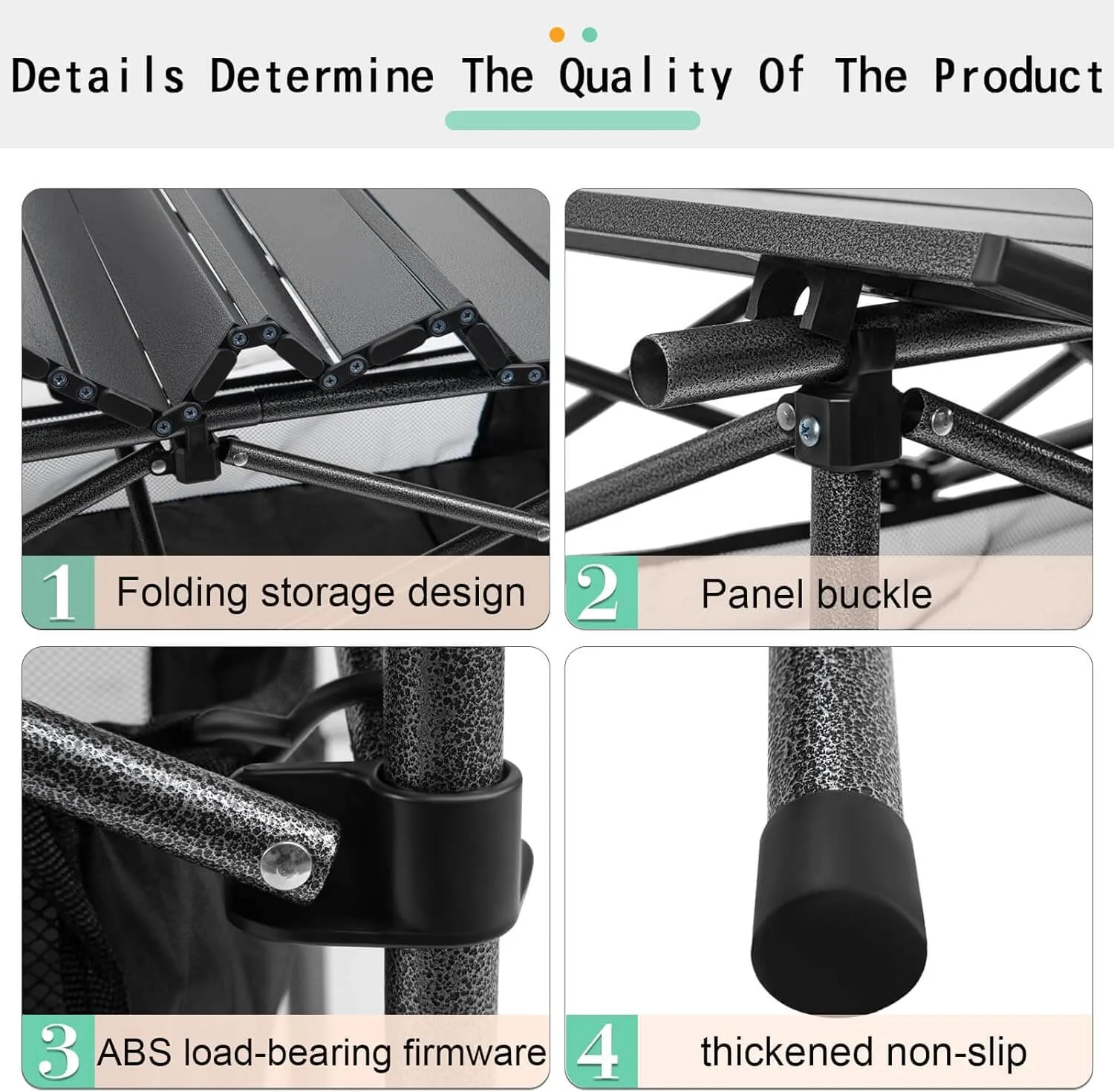 Details Determine The Quality Of The Product

1 Folding storage design

2 Panel buckle

3 ABS load-bearing firmware

4 thickened non-slip